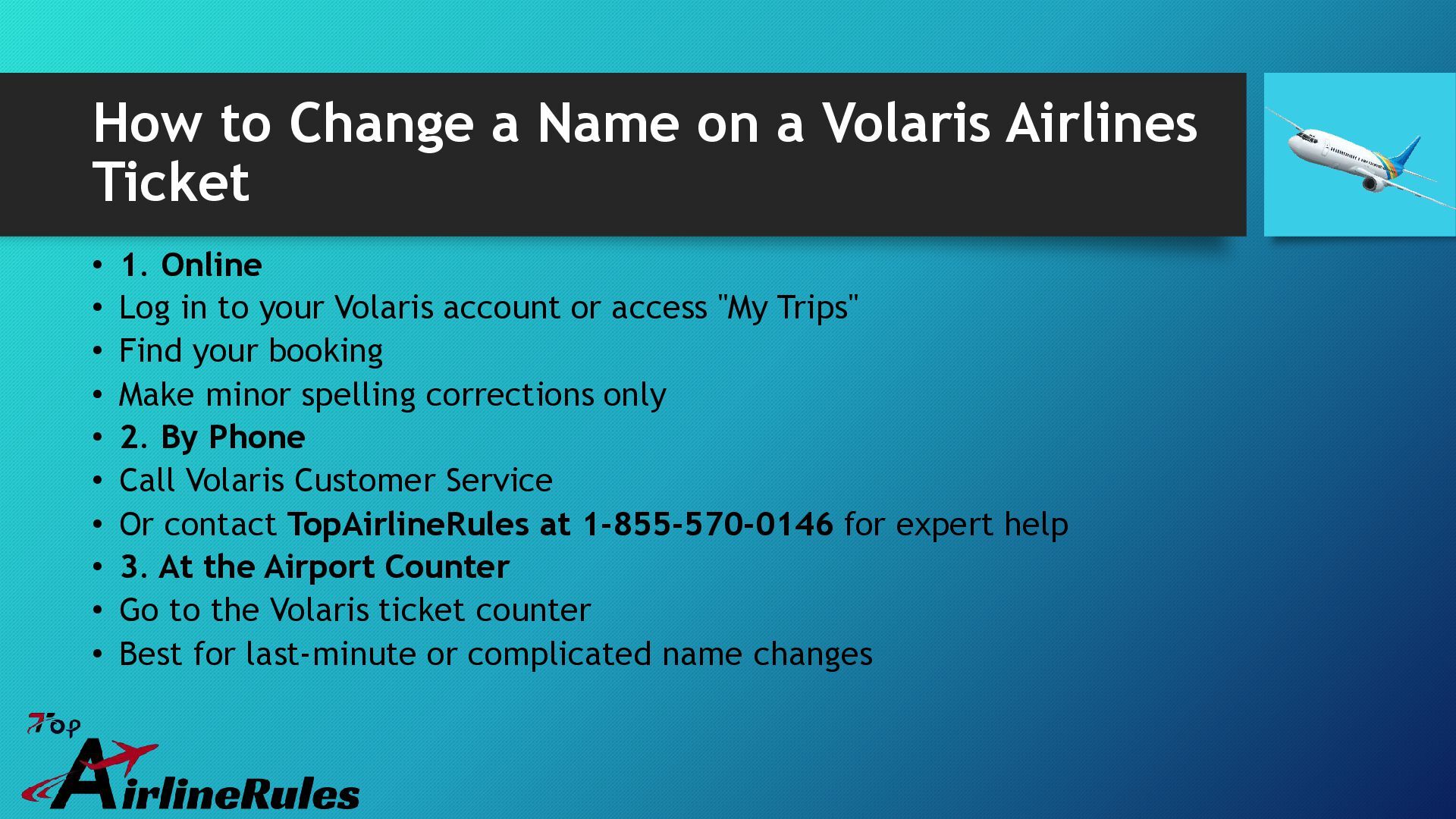 How to Change a Name on a Volaris Airlines Ticket

• 1. Online
• Log in to your Volaris account or access "My Trips"
• Find your booking
• Make minor spelling corrections only
• 2. By Phone
• Call Volaris Customer Service
• Or contact TopAirlineRules at 1-855-570-0146 for expert help
• 3. At the Airport Counter
• Go to the Volaris ticket counter
• Best for last-minute or complicated name changes

Top AirlineRules